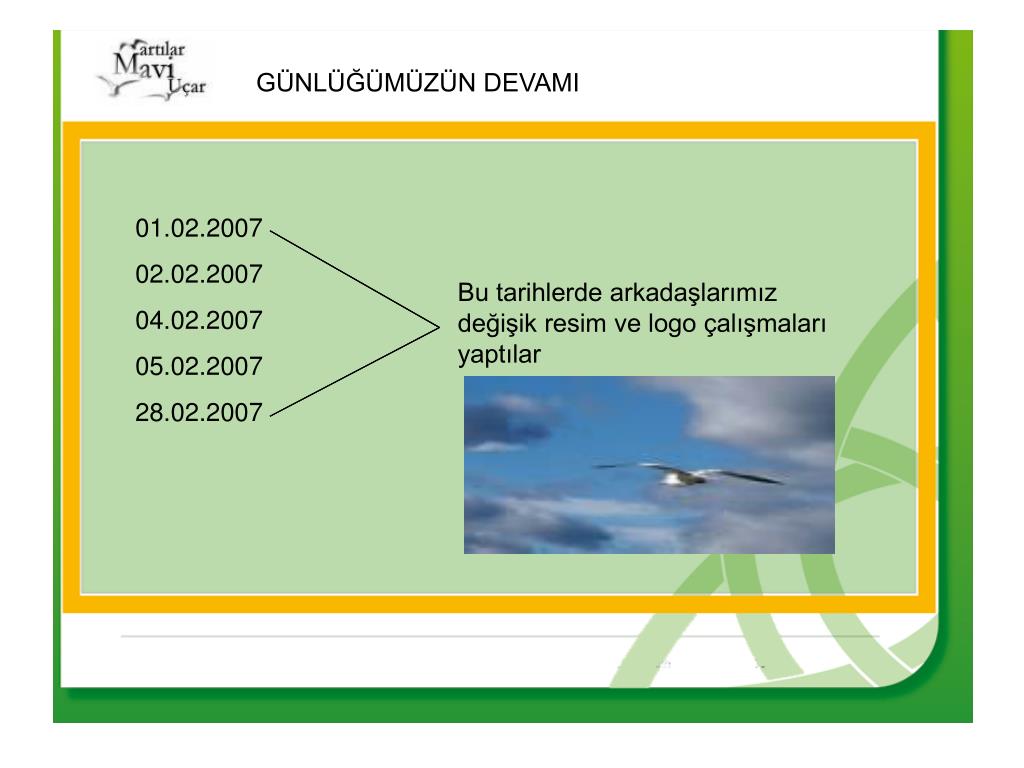 Martılar Mavi Uçar

GÜNLÜĞÜMÜZÜN DEVAMI

01.02.2007
02.02.2007
04.02.2007
05.02.2007
28.02.2007

Bu tarihlerde arkadaşlarımız değişik resim ve logo çalışmaları yaptılar